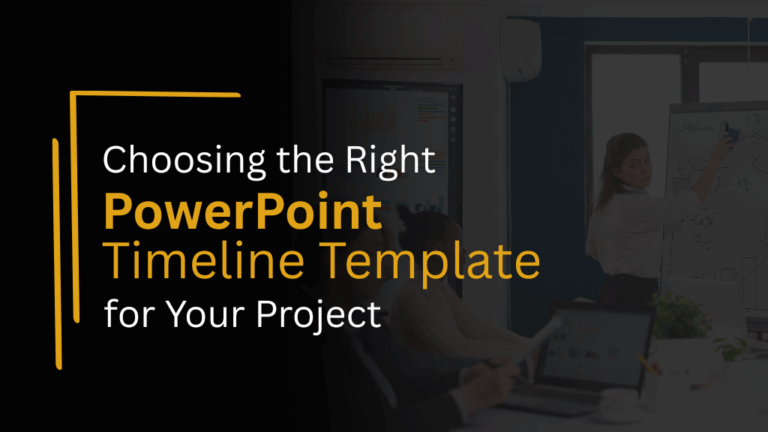 Choosing the Right
PowerPoint
Timeline Template
for Your Project